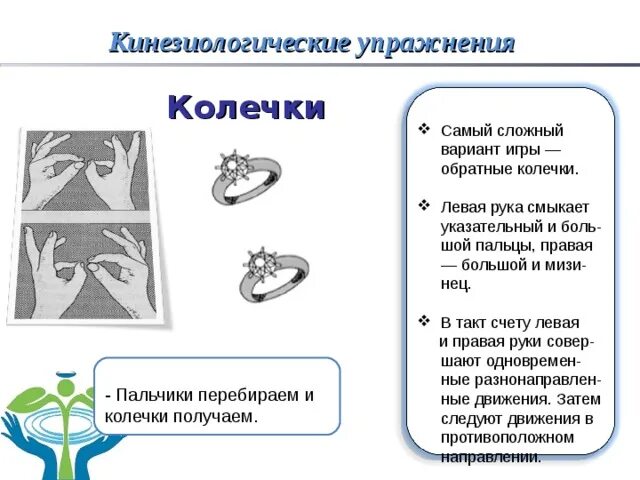 Кинезиологические упражнения

Колечки

- Пальчики перебираем и колечки получаем.

❖ Самый сложный вариант игры — обратные колечки.

❖ Левая рука смыкает указательный и большой пальцы, правая — большой и мизинец.

❖ В такт счету левая и правая руки совершают одновременные разнонаправленные движения. Затем следуют движения в противоположном направлении.